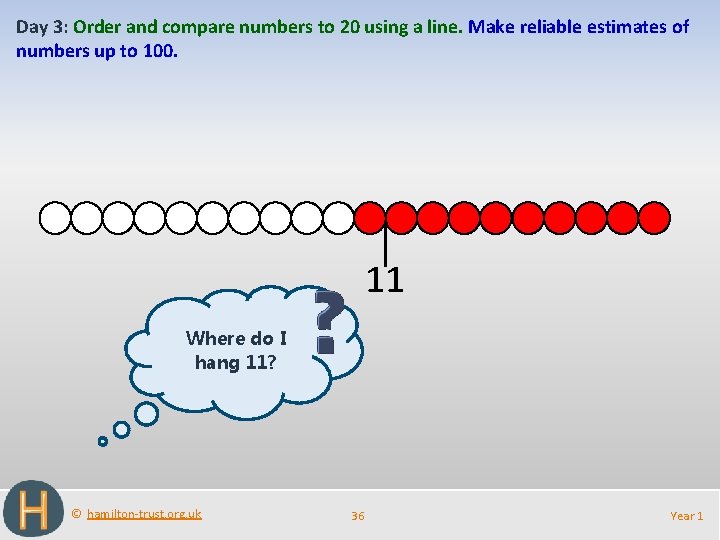 Day 3: Order and compare numbers to 20 using a line. Make reliable estimates of numbers up to 100.

11

Where do I hang 11?

?

H

© hamilton-trust.org.uk

36

Year 1